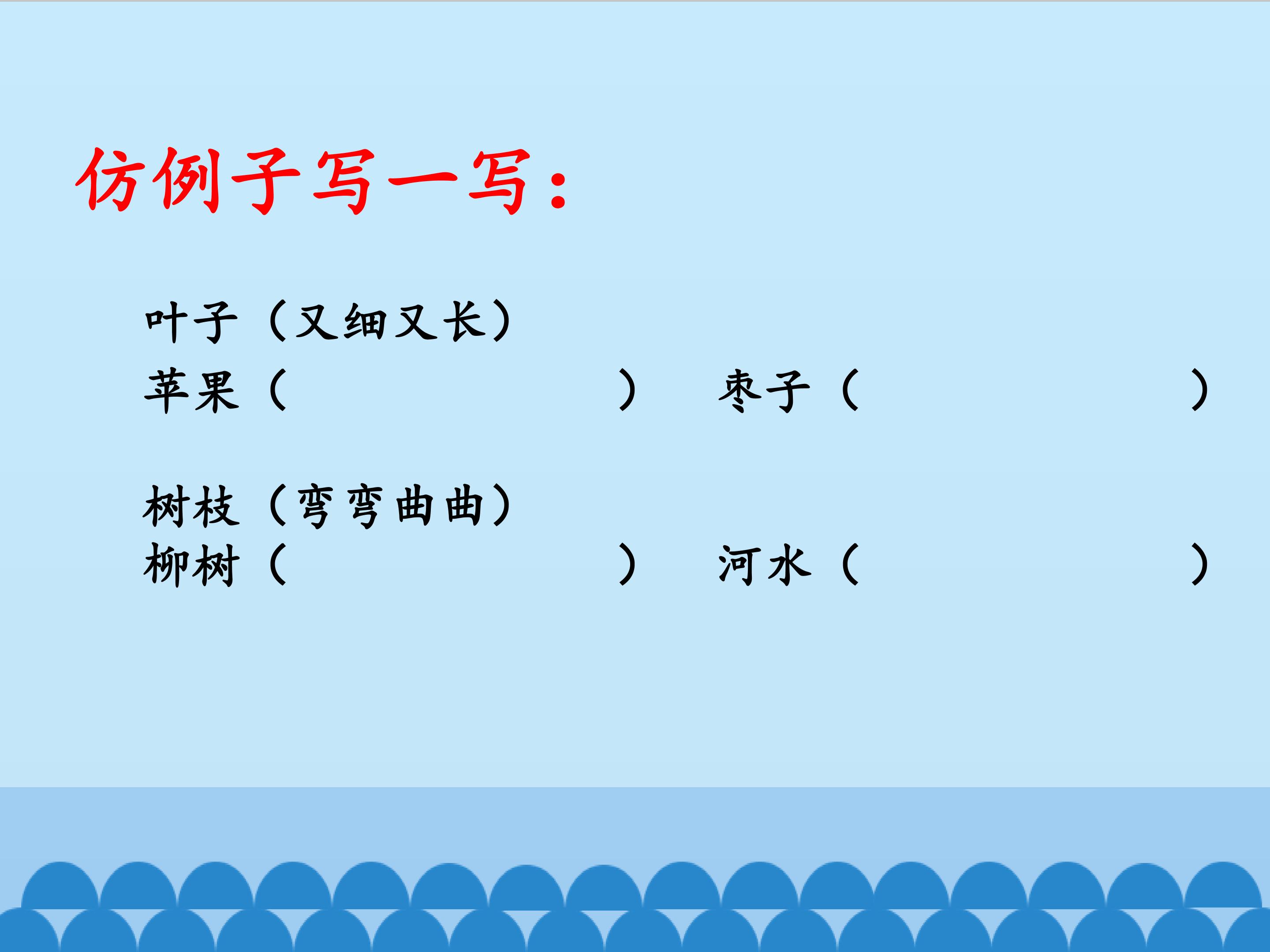 仿例子写一写：

叶子（又细又长）
苹果（　　　　　　）　枣子（　　　　　　）

树枝（弯弯曲曲）
柳树（　　　　　　）　河水（　　　　　　）